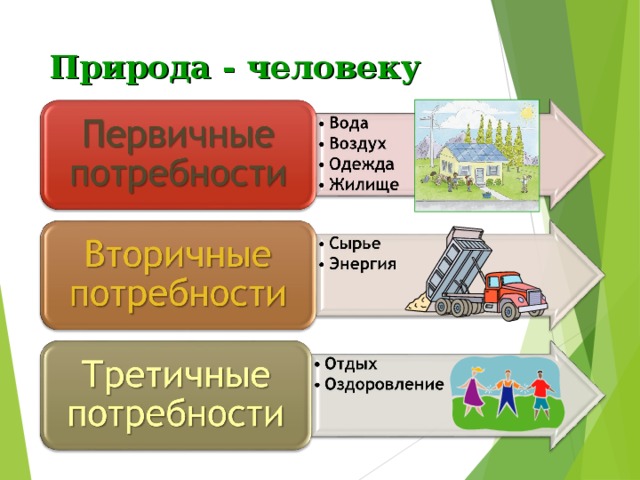 Природа - человеку

Первичные потребности

• Вода
• Воздух
• Одежда
• Жилище

Вторичные потребности

• Сырье
• Энергия

Третичные потребности

• Отдых
• Оздоровление